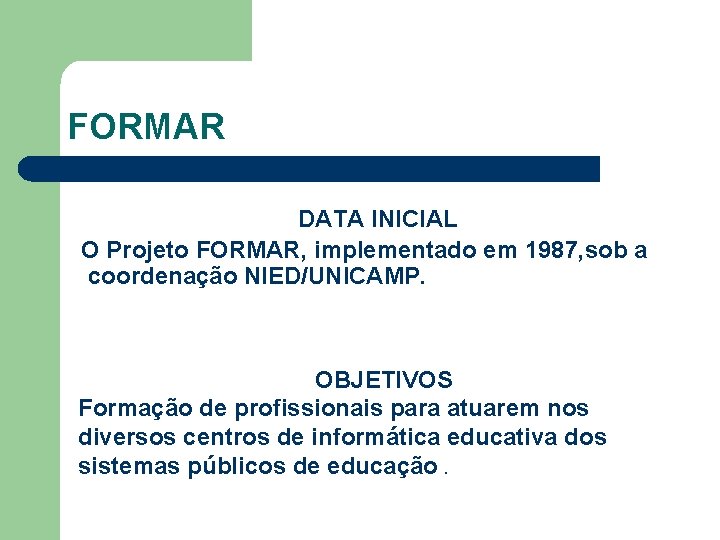 FORMAR

DATA INICIAL

O Projeto FORMAR, implementado em 1987,sob a coordenação NIED/UNICAMP.

OBJETIVOS

Formação de profissionais para atuarem nos diversos centros de informática educativa dos sistemas públicos de educação .